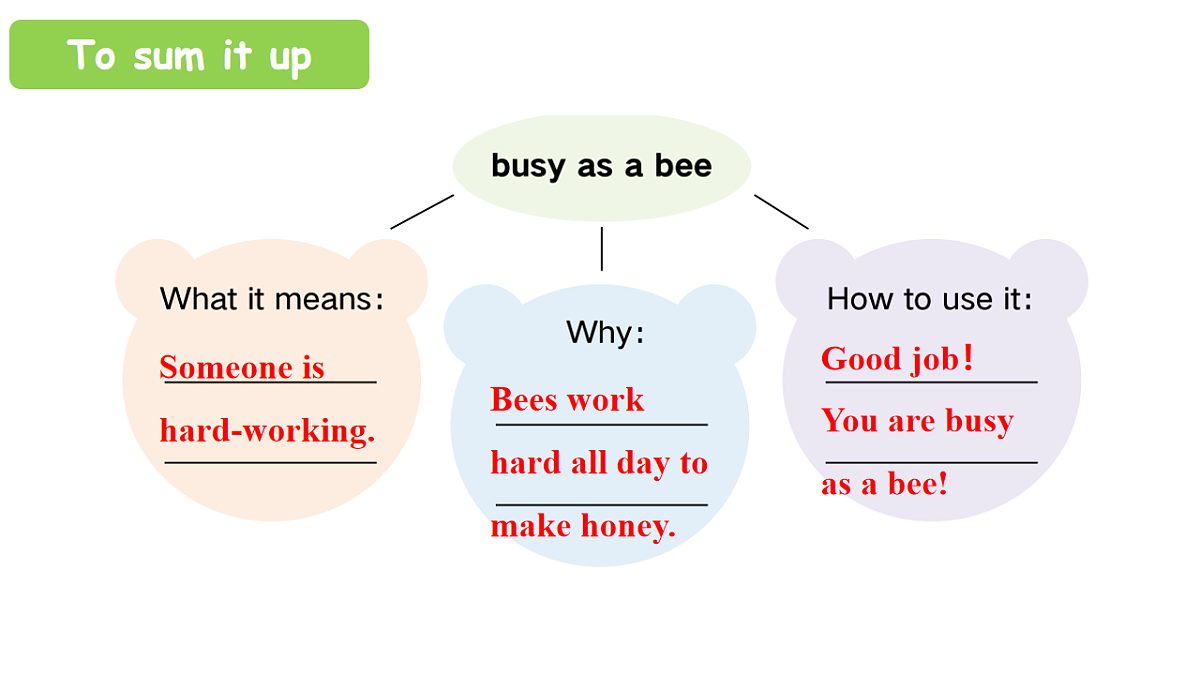 To sum it up

busy as a bee

What it means:
Someone is hard-working.

Why:
Bees work hard all day to make honey.

How to use it:
Good job! You are busy as a bee!